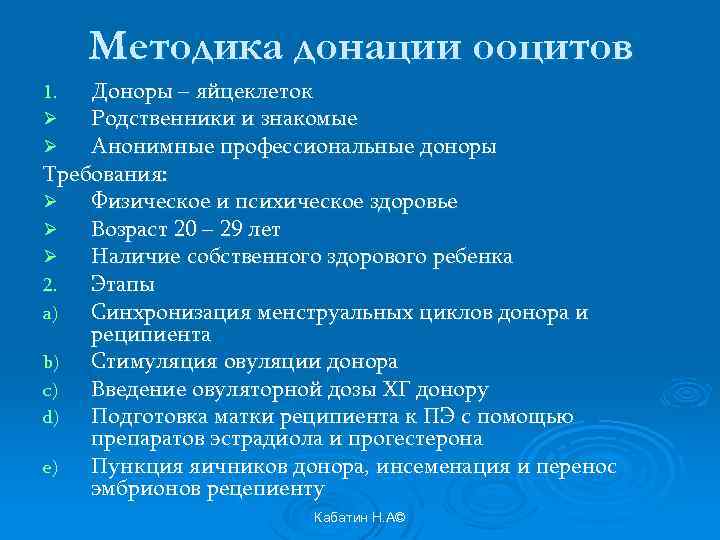 Методика донации ооцитов

1. Доноры – яйцеклеток
➢ Родственники и знакомые
➢ Анонимные профессиональные доноры
Требования:
➢ Физическое и психическое здоровье
➢ Возраст 20 – 29 лет
➢ Наличие собственного здорового ребенка
2. Этапы
a) Синхронизация менструальных циклов донора и реципиента
b) Стимуляция овуляции донора
c) Введение овуляторной дозы ХГ донору
d) Подготовка матки реципиента к ПЭ с помощью препаратов эстрадиола и прогестерона
e) Пункция яичников донора, инсеменация и перенос эмбрионов рецепиенту

Кабатин Н.А©